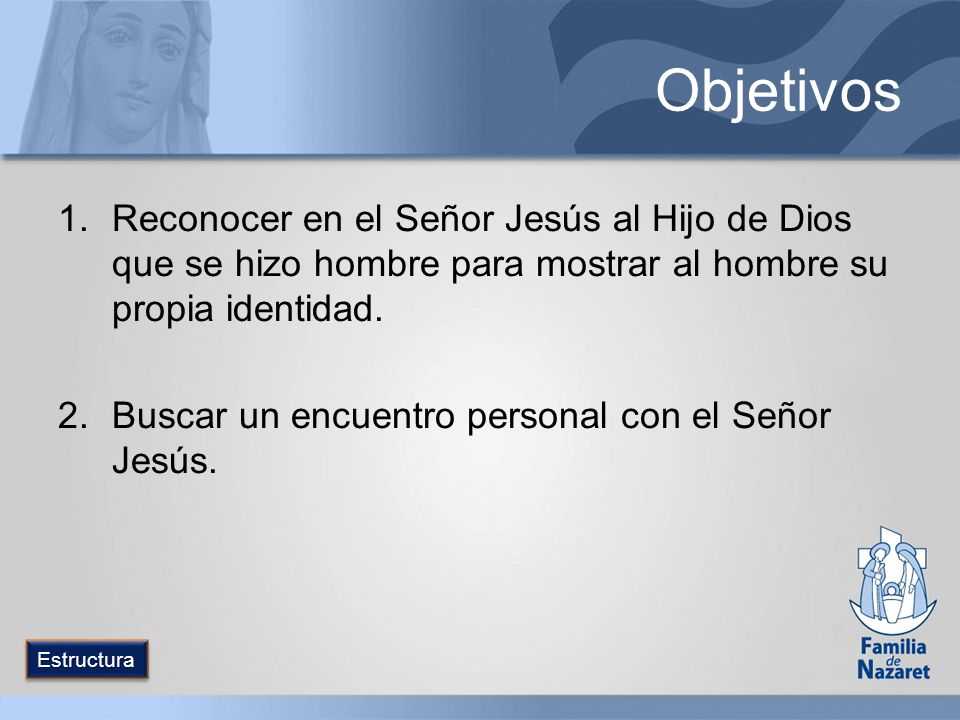 Objetivos

1. Reconocer en el Señor Jesús al Hijo de Dios que se hizo hombre para mostrar al hombre su propia identidad.

2. Buscar un encuentro personal con el Señor Jesús.

Estructura

Familia de Nazaret